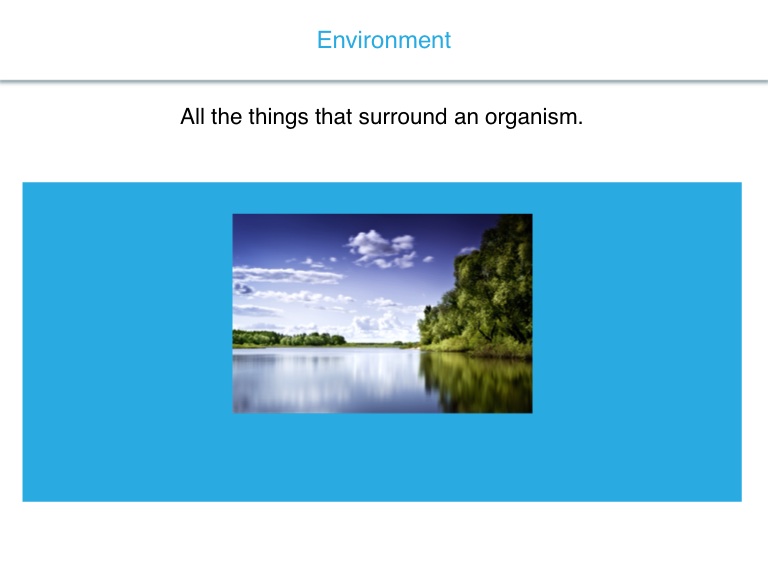 Environment

All the things that surround an organism.